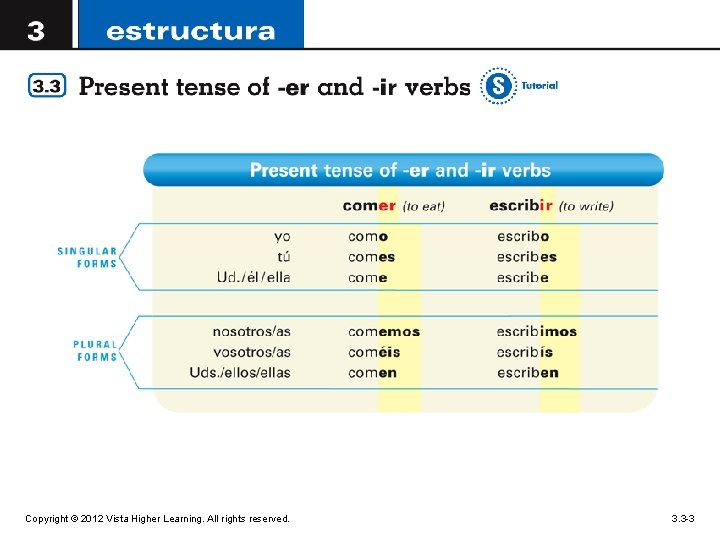 3 estructura

3.3 Present tense of -er and -ir verbs

S Tutorial

Present tense of -er and -ir verbs

| | | comer (to eat) | escribir (to write) |
|---|---|---|---|
| SINGULAR FORMS | yo | como | escribo |
| | tú | comes | escribes |
| | Ud./él/ella | come | escribe |
| PLURAL FORMS | nosotros/as | comemos | escribimos |
| | vosotros/as | coméis | escribís |
| | Uds./ellos/ellas | comen | escriben |

Copyright © 2012 Vista Higher Learning. All rights reserved.

3.3-3